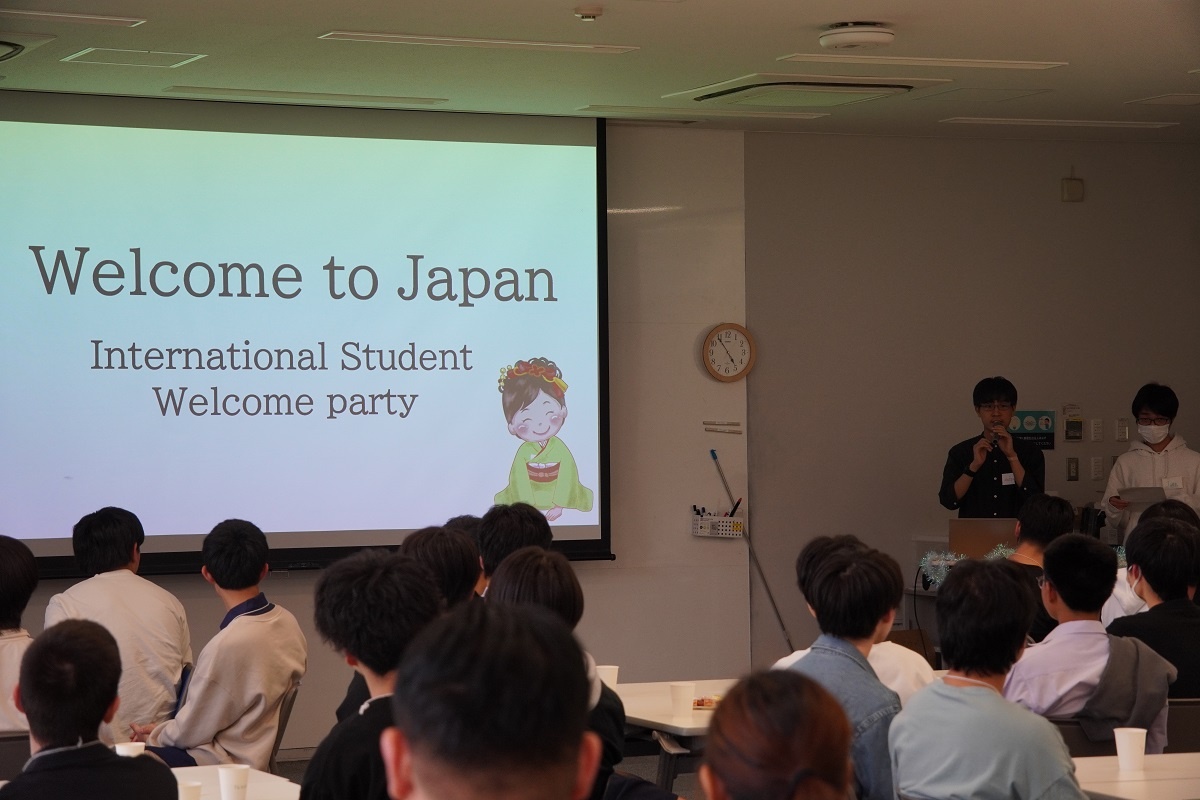 Welcome to Japan

International Student Welcome party